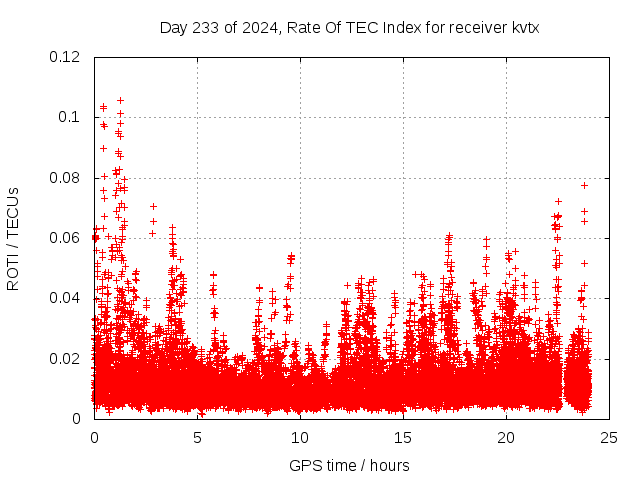 Day 233 of 2024, Rate Of TEC Index for receiver kvtx

ROTI / TECUs

0.12
0.1
0.08
0.06
0.04
0.02
0

0
5
10
15
20
25

GPS time / hours